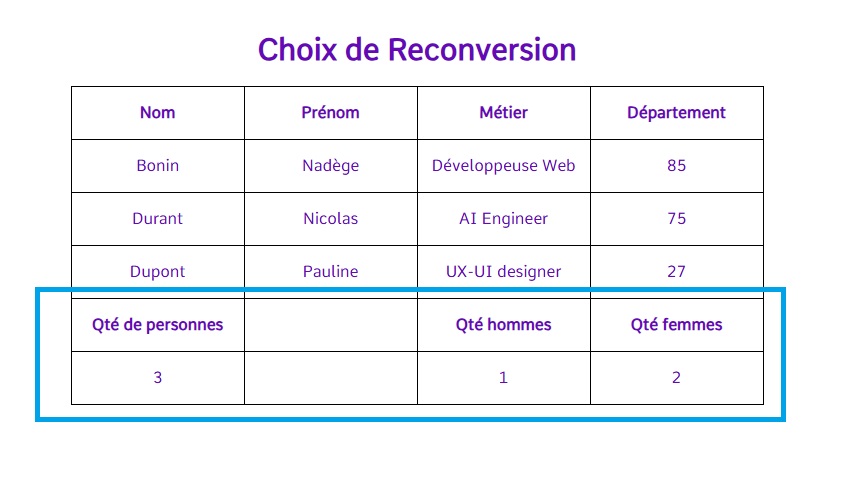 Choix de Reconversion

| Nom | Prénom | Métier | Département |
|---|---|---|---|
| Bonin | Nadège | Développeuse Web | 85 |
| Durant | Nicolas | AI Engineer | 75 |
| Dupont | Pauline | UX-UI designer | 27 |
| Qté de personnes | | Qté hommes | Qté femmes |
| 3 | | 1 | 2 |